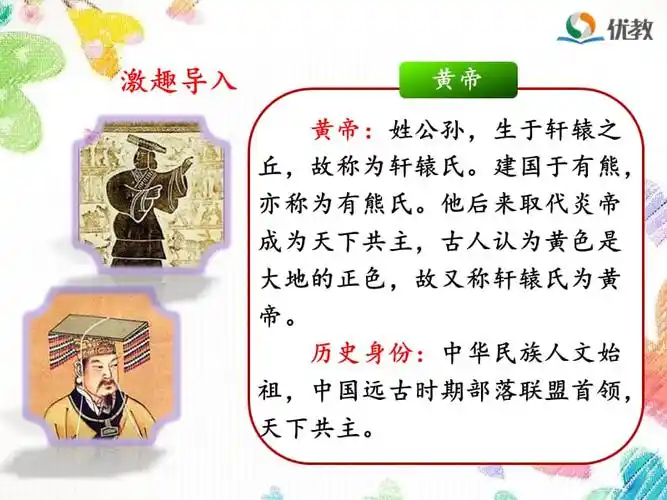 优教

激趣导入

黄帝

黄帝：姓公孙，生于轩辕之丘，故称为轩辕氏。建国于有熊，亦称为有熊氏。他后来取代炎帝成为天下共主，古人认为黄色是大地的正色，故又称轩辕氏为黄帝。

历史身份：中华民族人文始祖，中国远古时期部落联盟首领，天下共主。